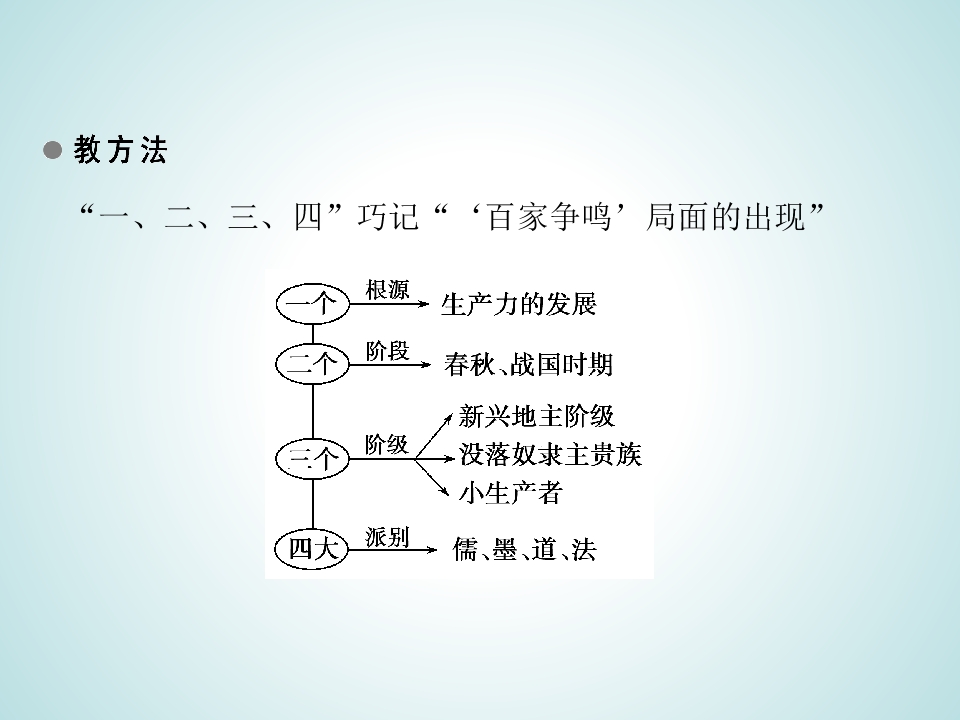 教方法

“一、二、三、四”巧记“‘百家争鸣’局面的出现”

一个 根源 生产力的发展

二个 阶段 春秋、战国时期

三个 阶级 新兴地主阶级 没落奴隶主贵族 小生产者

四大 派别 儒、墨、道、法